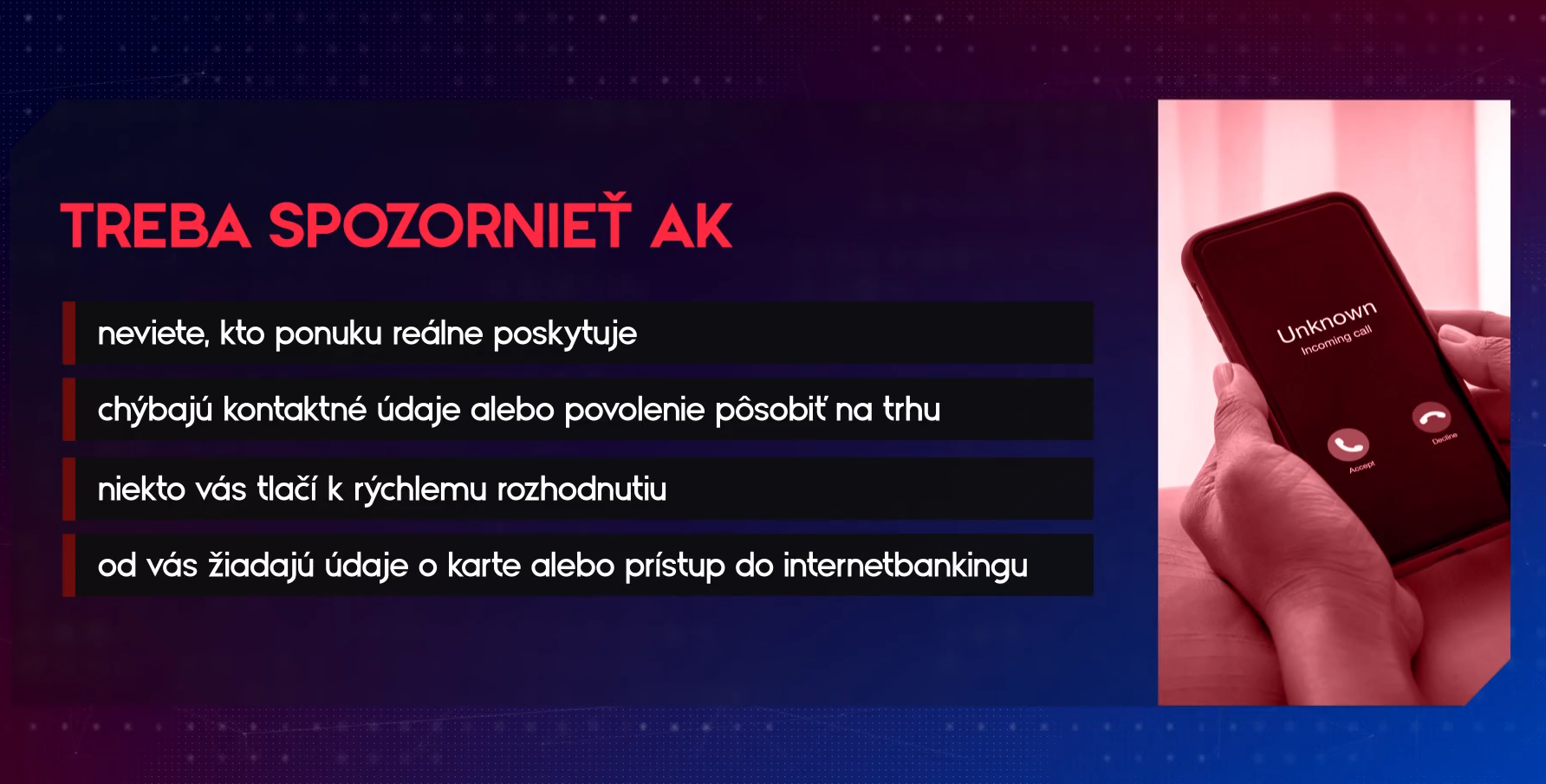 TREBA SPOZORNIEŤ AK

neviete, kto ponuku reálne poskytuje

chýbajú kontaktné údaje alebo povolenie pôsobiť na trhu

niekto vás tlačí k rýchlemu rozhodnutiu

od vás žiadajú údaje o karte alebo prístup do internetbankingu

Unknown
Incoming call
Accept
Decline